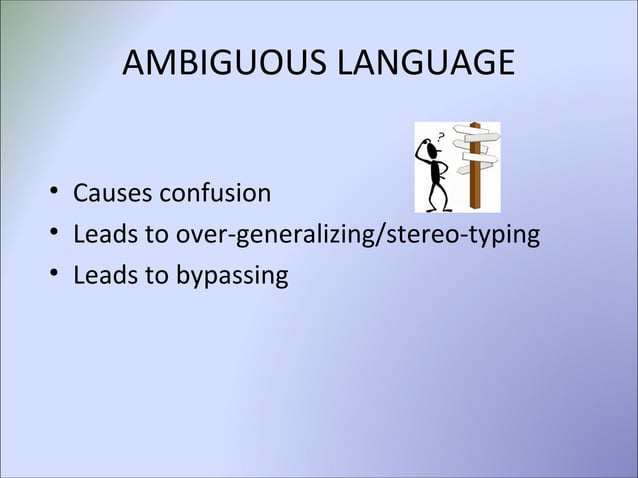 AMBIGUOUS LANGUAGE

?

• Causes confusion
• Leads to over-generalizing/stereo-typing
• Leads to bypassing